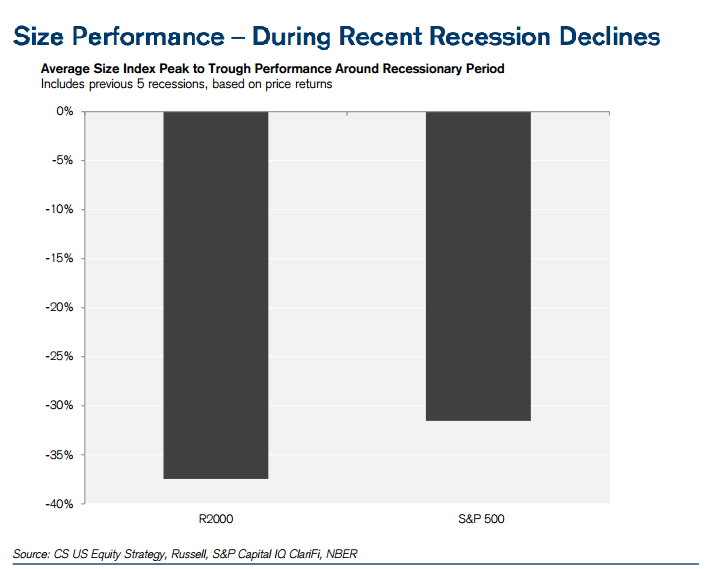 Size Performance – During Recent Recession Declines

Average Size Index Peak to Trough Performance Around Recessionary Period
Includes previous 5 recessions, based on price returns

0%
-5%
-10%
-15%
-20%
-25%
-30%
-35%
-40%

R2000
S&P 500

Source: CS US Equity Strategy, Russell, S&P Capital IQ ClariFi, NBER